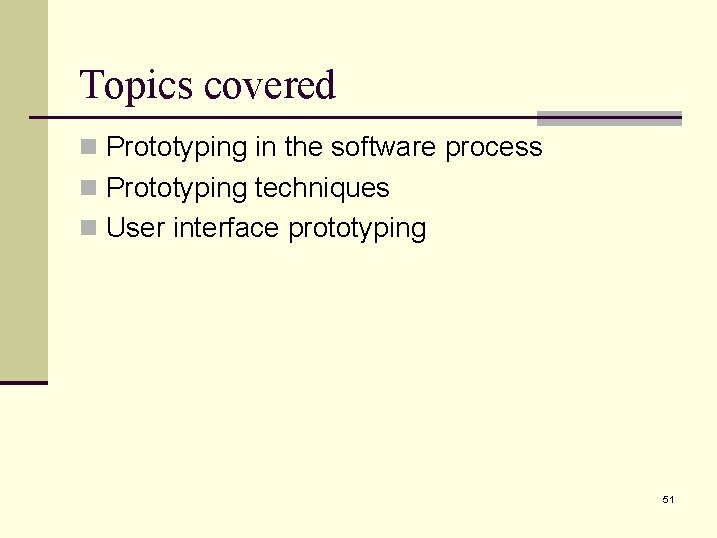 Topics covered

- Prototyping in the software process
- Prototyping techniques
- User interface prototyping

51